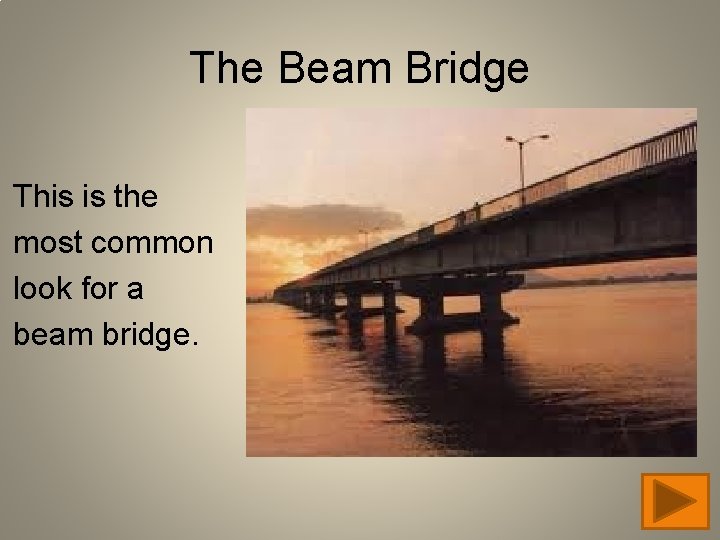 The Beam Bridge

This is the most common look for a beam bridge.